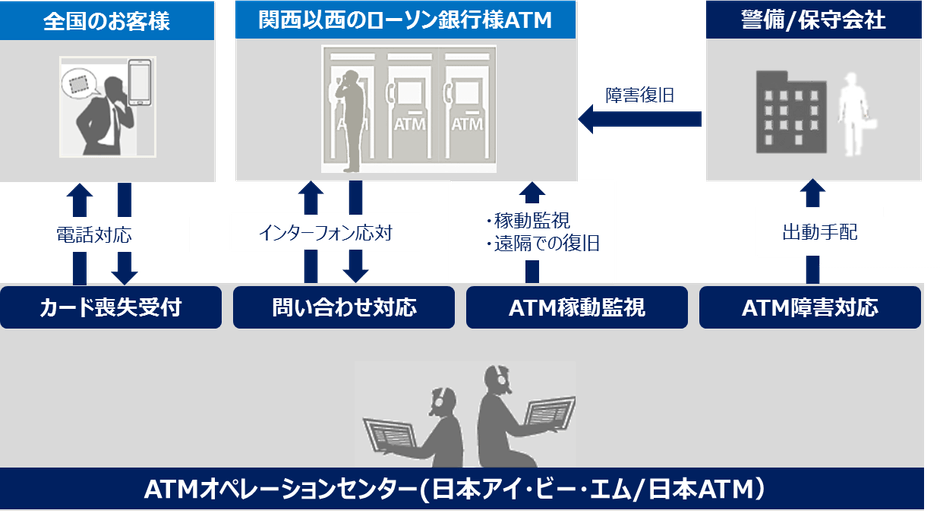 全国のお客様

関西以西のローソン銀行様ATM

ATM ATM ATM

警備/保守会社

障害復旧

電話対応

インターフォン応対

・稼動監視
・遠隔での復旧

出動手配

カード喪失受付

問い合わせ対応

ATM稼動監視

ATM障害対応

ATMオペレーションセンター(日本アイ・ビー・エム/日本ATM)